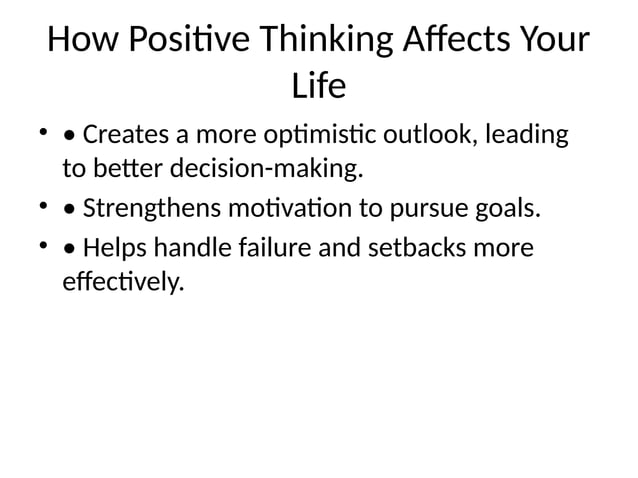 How Positive Thinking Affects Your Life

• • Creates a more optimistic outlook, leading to better decision-making.
• • Strengthens motivation to pursue goals.
• • Helps handle failure and setbacks more effectively.